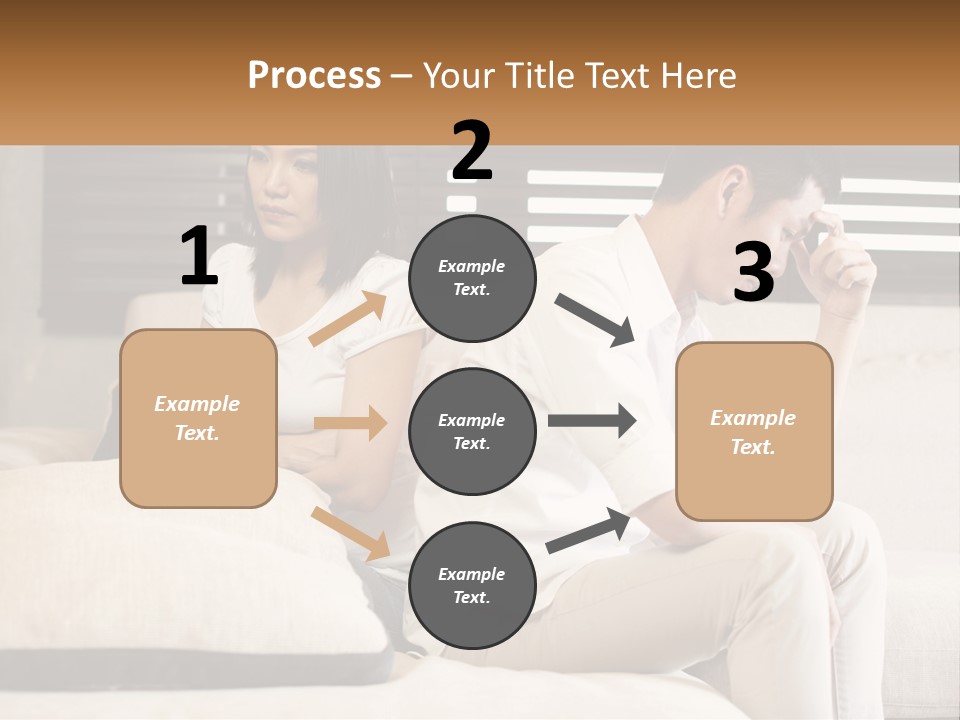 Process – Your Title Text Here

1

Example Text.

2

Example Text.

Example Text.

Example Text.

3

Example Text.